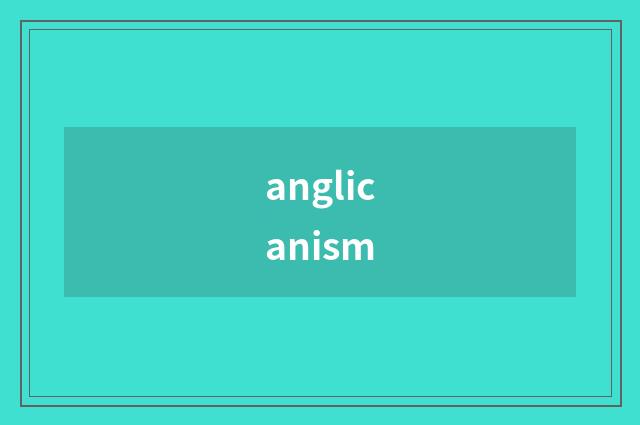 anglic
anism